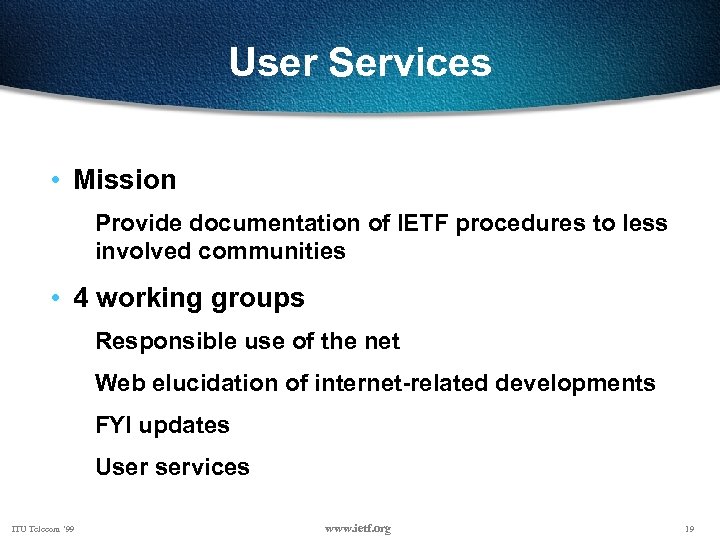 User Services

• Mission

Provide documentation of IETF procedures to less involved communities

• 4 working groups

Responsible use of the net

Web elucidation of internet-related developments

FYI updates

User services

ITU Telecom '99

www.ietf.org

19